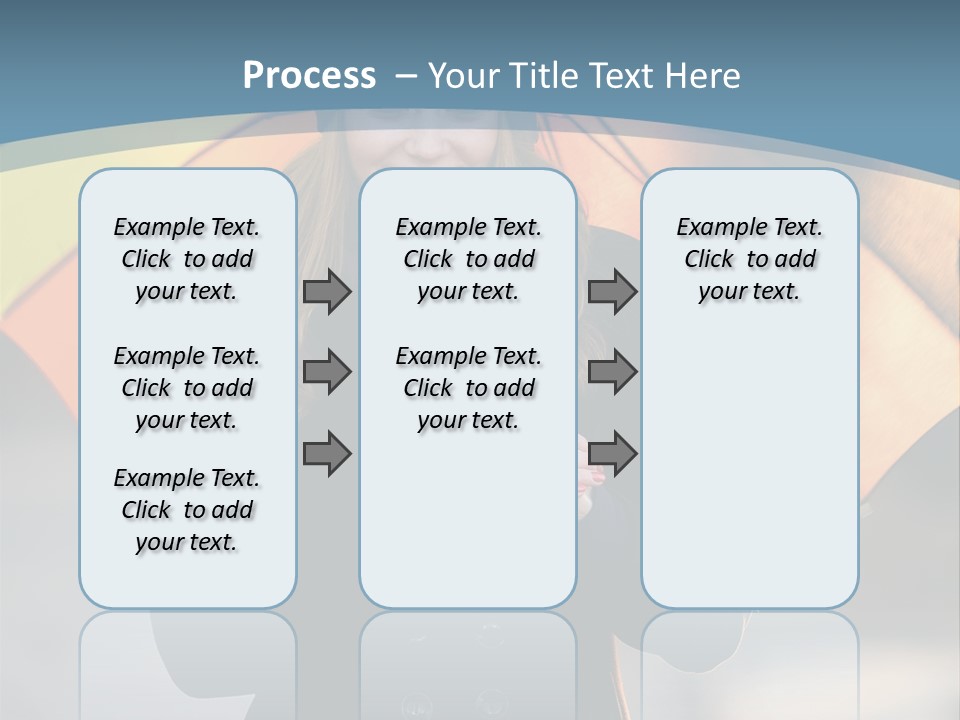 Process – Your Title Text Here

Example Text. Click to add your text.

Example Text. Click to add your text.

Example Text. Click to add your text.

Example Text. Click to add your text.

Example Text. Click to add your text.

Example Text. Click to add your text.